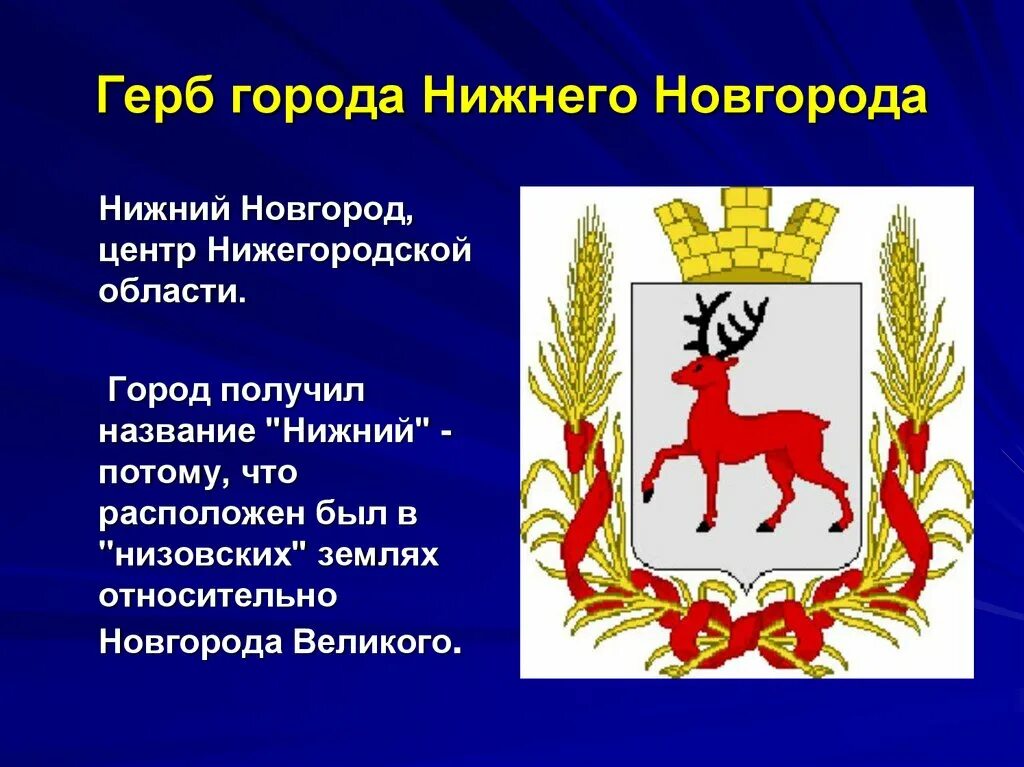 Герб города Нижнего Новгорода

Нижний Новгород, центр Нижегородской области.

Город получил название "Нижний" - потому, что расположен был в "низовских" землях относительно Новгорода Великого.